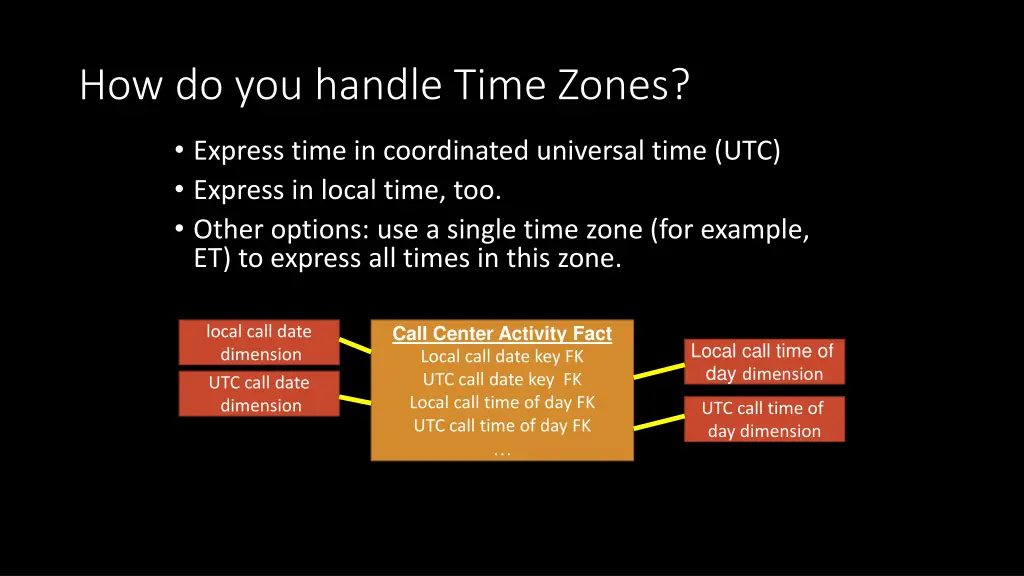 How do you handle Time Zones?

• Express time in coordinated universal time (UTC)
• Express in local time, too.
• Other options: use a single time zone (for example, ET) to express all times in this zone.

local call date dimension

UTC call date dimension

Call Center Activity Fact
Local call date key FK
UTC call date key FK
Local call time of day FK
UTC call time of day FK
…

Local call time of day dimension

UTC call time of day dimension